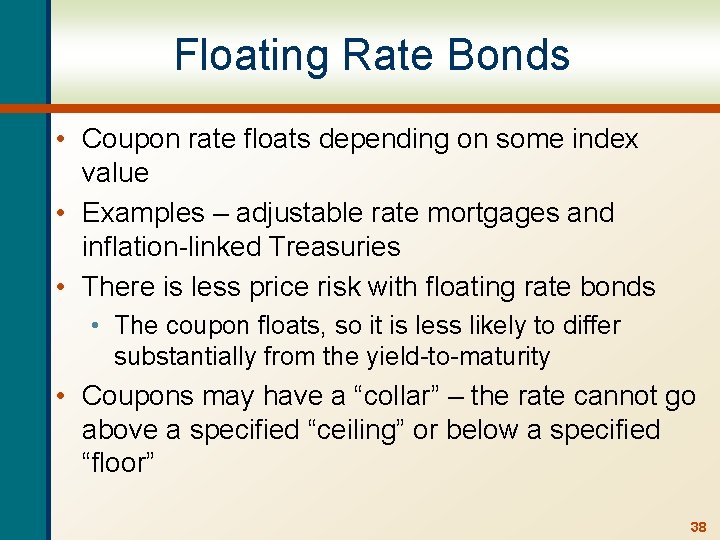 Floating Rate Bonds

• Coupon rate floats depending on some index value

• Examples – adjustable rate mortgages and inflation-linked Treasuries

• There is less price risk with floating rate bonds

• The coupon floats, so it is less likely to differ substantially from the yield-to-maturity

• Coupons may have a “collar” – the rate cannot go above a specified “ceiling” or below a specified “floor”

38